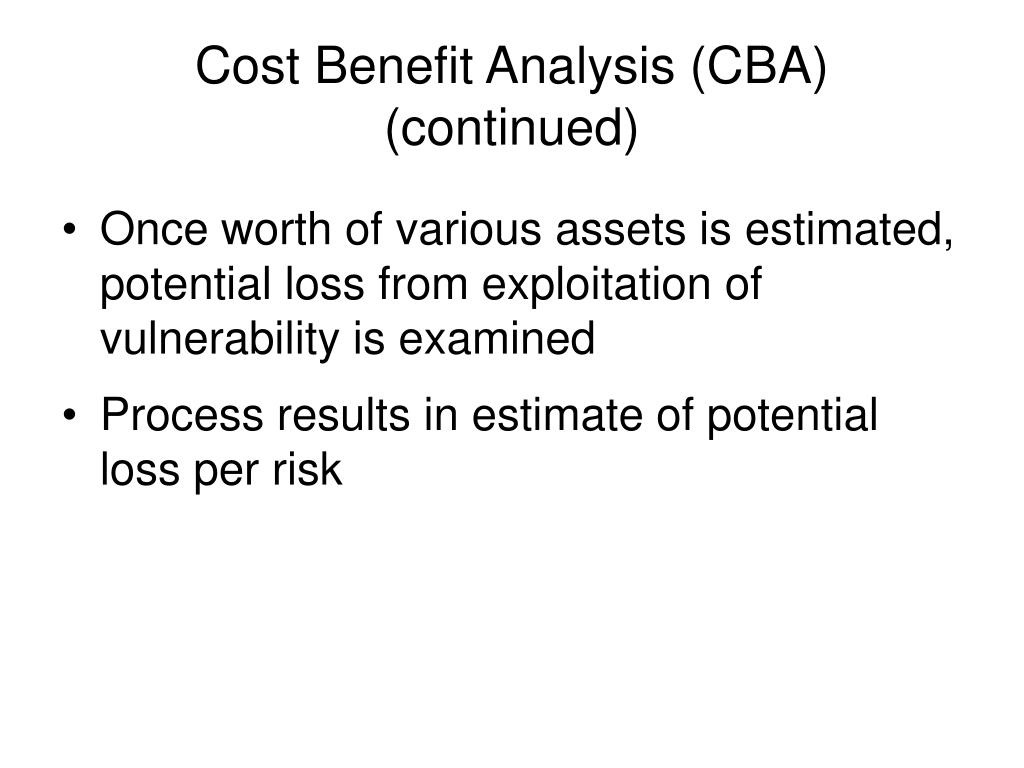 Cost Benefit Analysis (CBA) (continued)

• Once worth of various assets is estimated, potential loss from exploitation of vulnerability is examined

• Process results in estimate of potential loss per risk